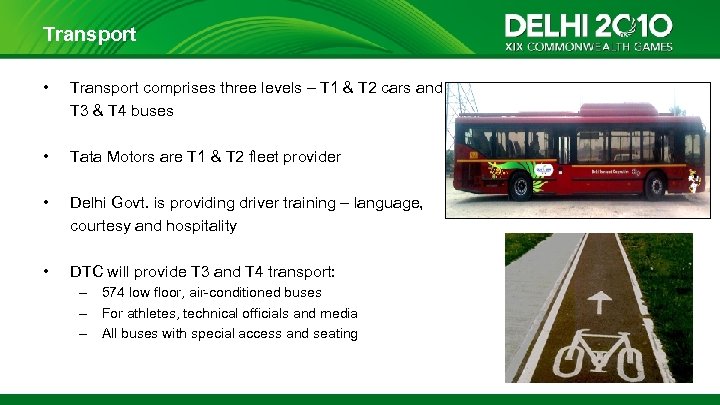 Transport

DELHI 2010
XIX COMMONWEALTH GAMES

• Transport comprises three levels – T1 & T2 cars and T3 & T4 buses

• Tata Motors are T1 & T2 fleet provider

• Delhi Govt. is providing driver training – language, courtesy and hospitality

• DTC will provide T3 and T4 transport:
– 574 low floor, air-conditioned buses
– For athletes, technical officials and media
– All buses with special access and seating